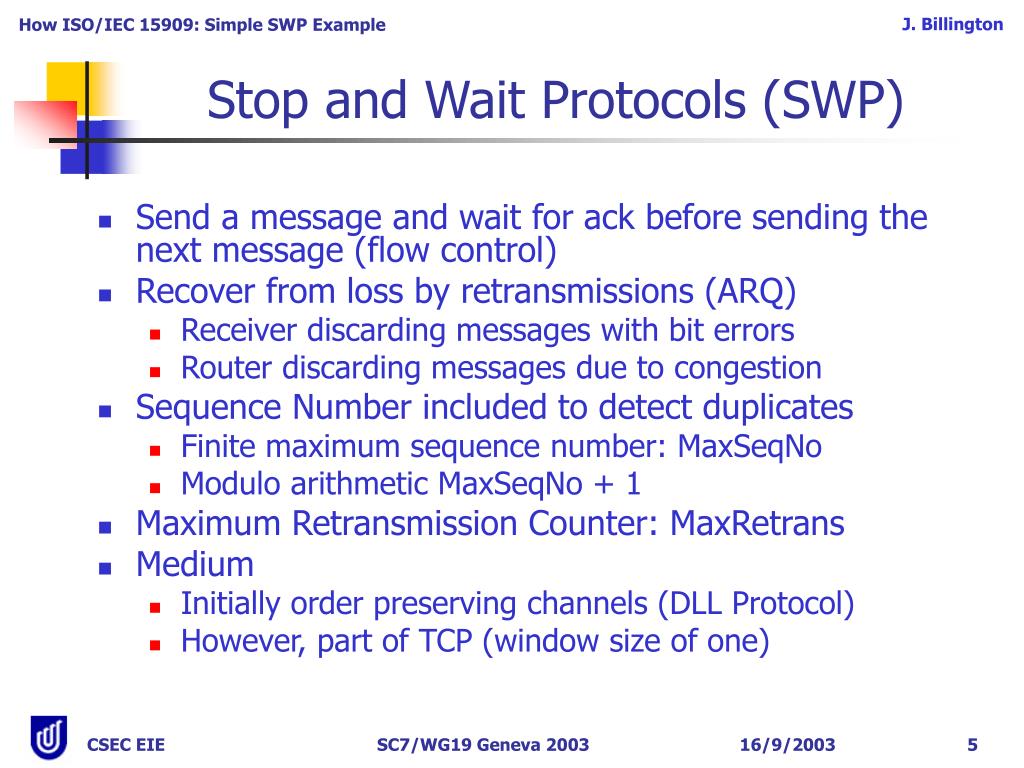 How ISO/IEC 15909: Simple SWP Example

J. Billington

Stop and Wait Protocols (SWP)

- Send a message and wait for ack before sending the next message (flow control)
- Recover from loss by retransmissions (ARQ)
  - Receiver discarding messages with bit errors
  - Router discarding messages due to congestion
- Sequence Number included to detect duplicates
  - Finite maximum sequence number: MaxSeqNo
  - Modulo arithmetic MaxSeqNo + 1
- Maximum Retransmission Counter: MaxRetrans
- Medium
  - Initially order preserving channels (DLL Protocol)
  - However, part of TCP (window size of one)

CSEC EIE

SC7/WG19 Geneva 2003

16/9/2003

5